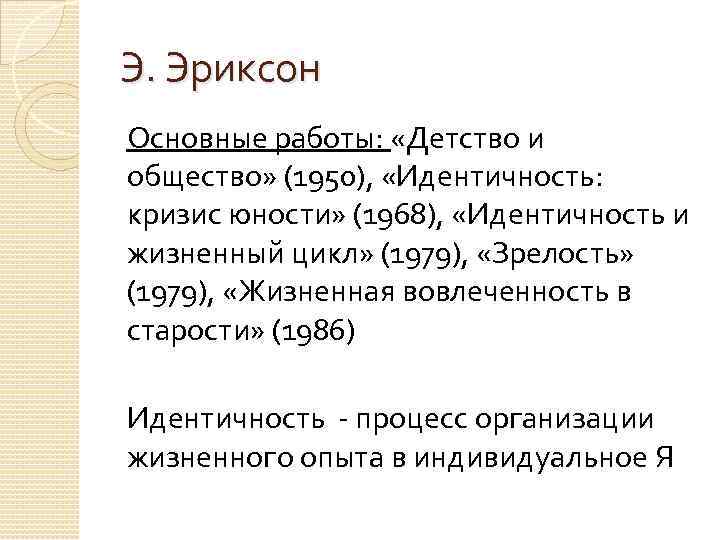 Э. Эриксон

Основные работы: «Детство и общество» (1950), «Идентичность: кризис юности» (1968), «Идентичность и жизненный цикл» (1979), «Зрелость» (1979), «Жизненная вовлеченность в старости» (1986)

Идентичность - процесс организации жизненного опыта в индивидуальное Я